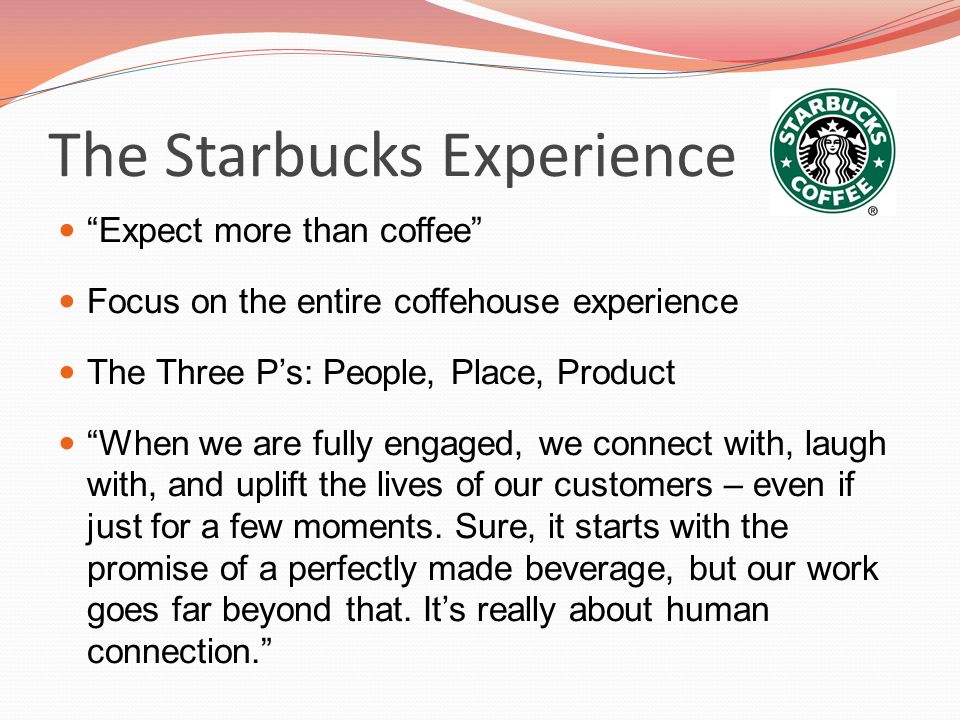 The Starbucks Experience

STARBUCKS COFFEE ®

- “Expect more than coffee”
- Focus on the entire coffehouse experience
- The Three P’s: People, Place, Product
- “When we are fully engaged, we connect with, laugh with, and uplift the lives of our customers – even if just for a few moments. Sure, it starts with the promise of a perfectly made beverage, but our work goes far beyond that. It’s really about human connection.”